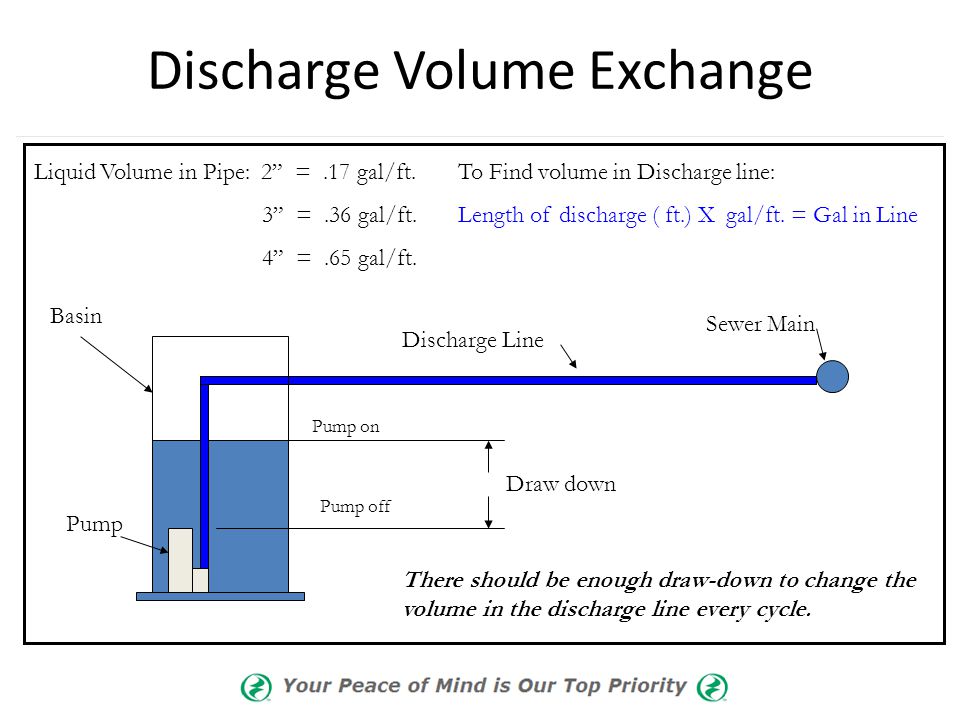 Discharge Volume Exchange

Liquid Volume in Pipe: 2” = .17 gal/ft.
3” = .36 gal/ft.
4” = .65 gal/ft.

To Find volume in Discharge line:
Length of discharge ( ft.) X gal/ft. = Gal in Line

Basin

Discharge Line

Sewer Main

Pump on

Draw down

Pump off

Pump

There should be enough draw-down to change the volume in the discharge line every cycle.

Your Peace of Mind is Our Top Priority